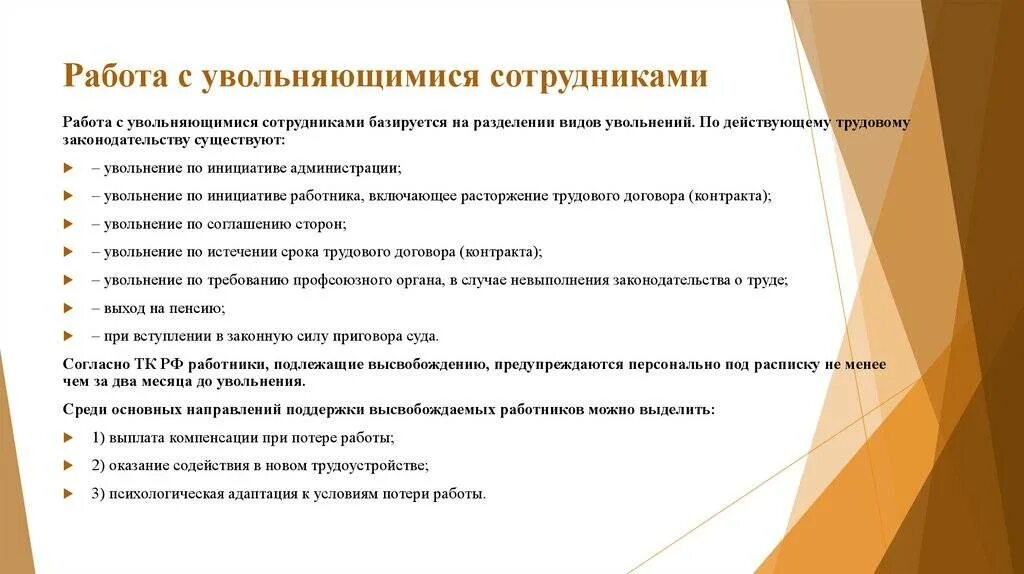 Работа с увольняющимися сотрудниками

Работа с увольняющимися сотрудниками базируется на разделении видов увольнений. По действующему трудовому законодательству существуют:

– увольнение по инициативе администрации;

– увольнение по инициативе работника, включающее расторжение трудового договора (контракта);

– увольнение по соглашению сторон;

– увольнение по истечении срока трудового договора (контракта);

– увольнение по требованию профсоюзного органа, в случае невыполнения законодательства о труде;

– выход на пенсию;

– при вступлении в законную силу приговора суда.

Согласно ТК РФ работники, подлежащие высвобождению, предупреждаются персонально под расписку не менее чем за два месяца до увольнения.

Среди основных направлений поддержки высвобождаемых работников можно выделить:

1) выплата компенсации при потере работы;

2) оказание содействия в новом трудоустройстве;

3) психологическая адаптация к условиям потери работы.